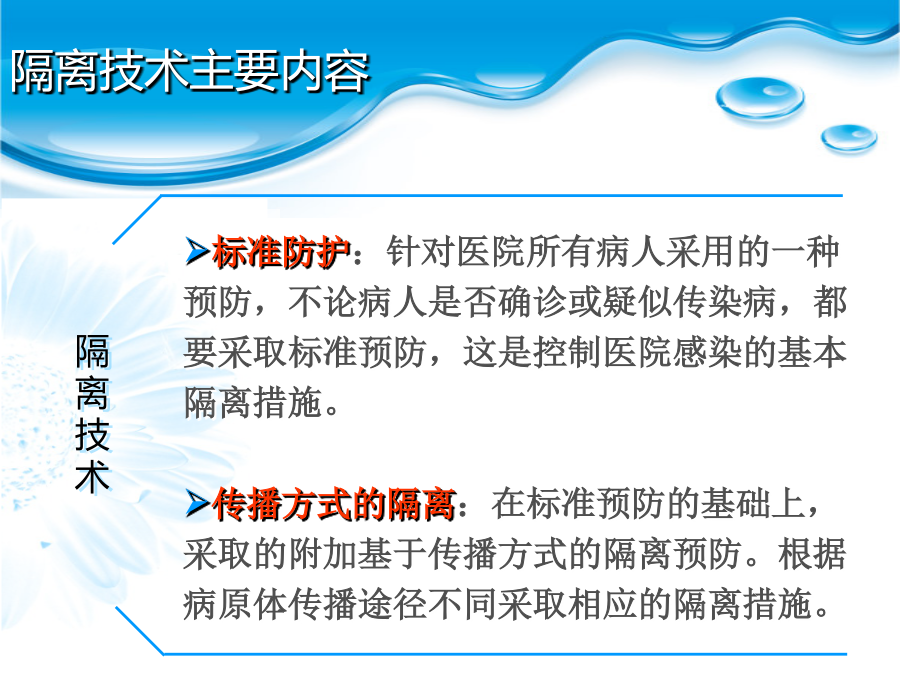 隔离技术主要内容

隔离技术

➢标准防护：针对医院所有病人采用的一种预防，不论病人是否确诊或疑似传染病，都要采取标准预防，这是控制医院感染的基本隔离措施。

➢传播方式的隔离：在标准预防的基础上，采取的附加基于传播方式的隔离预防。根据病原体传播途径不同采取相应的隔离措施。